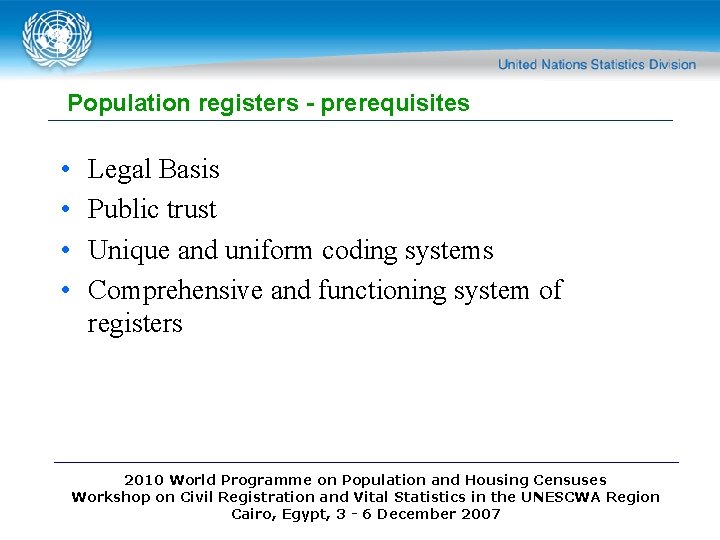 United Nations Statistics Division

Population registers - prerequisites

• Legal Basis
• Public trust
• Unique and uniform coding systems
• Comprehensive and functioning system of registers

2010 World Programme on Population and Housing Censuses
Workshop on Civil Registration and Vital Statistics in the UNESCWA Region
Cairo, Egypt, 3 - 6 December 2007